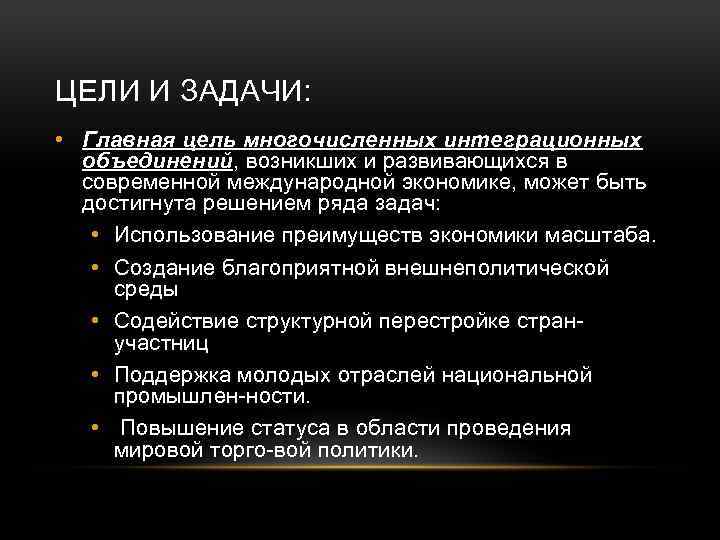 ЦЕЛИ И ЗАДАЧИ:

• Главная цель многочисленных интеграционных объединений, возникших и развивающихся в современной международной экономике, может быть достигнута решением ряда задач:
  • Использование преимуществ экономики масштаба.
  • Создание благоприятной внешнеполитической среды
  • Содействие структурной перестройке стран-участниц
  • Поддержка молодых отраслей национальной промышлен-ности.
  • Повышение статуса в области проведения мировой торго-вой политики.